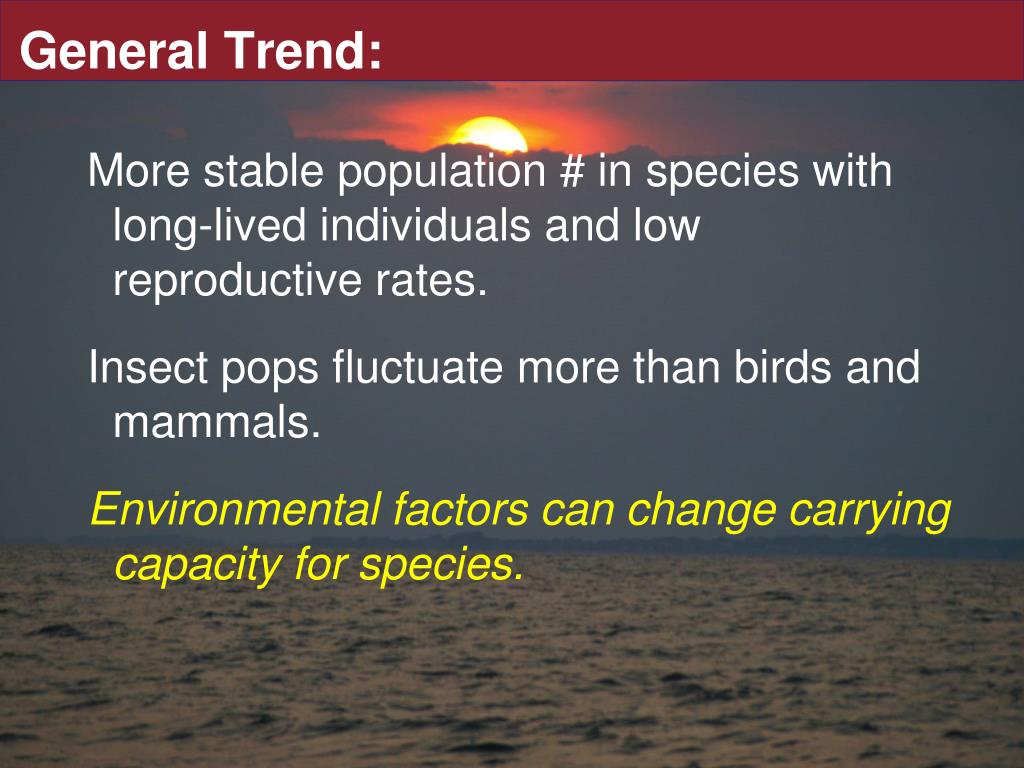 General Trend:

More stable population # in species with long-lived individuals and low reproductive rates.

Insect pops fluctuate more than birds and mammals.

Environmental factors can change carrying capacity for species.